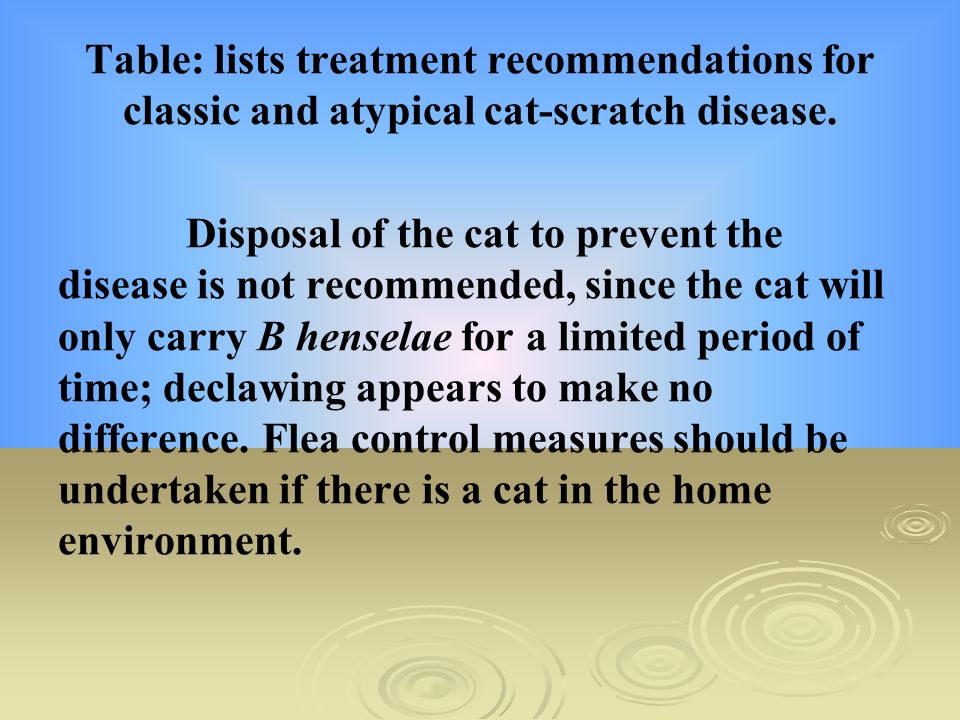 Table: lists treatment recommendations for classic and atypical cat-scratch disease.

Disposal of the cat to prevent the disease is not recommended, since the cat will only carry B henselae for a limited period of time; declawing appears to make no difference. Flea control measures should be undertaken if there is a cat in the home environment.